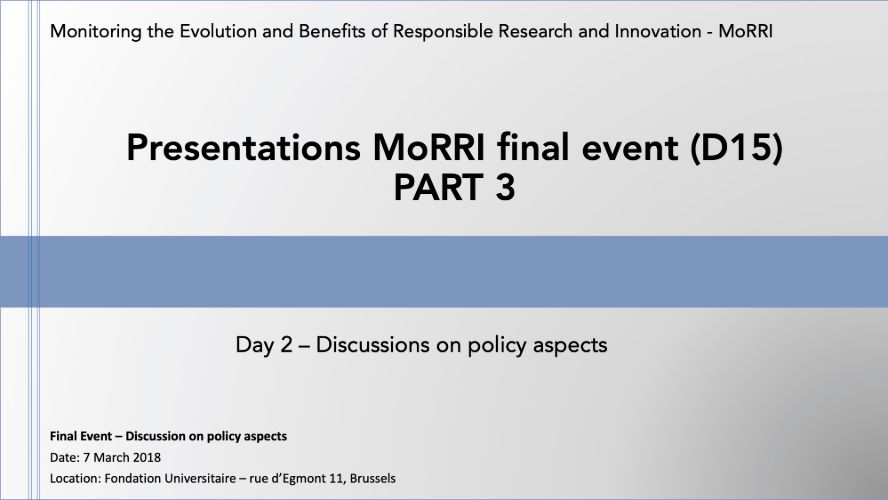 Monitoring the Evolution and Benefits of Responsible Research and Innovation - MoRRI

Presentations MoRRI final event (D15)
PART 3

Day 2 – Discussions on policy aspects

Final Event – Discussion on policy aspects
Date: 7 March 2018
Location: Fondation Universitaire – rue d'Egmont 11, Brussels